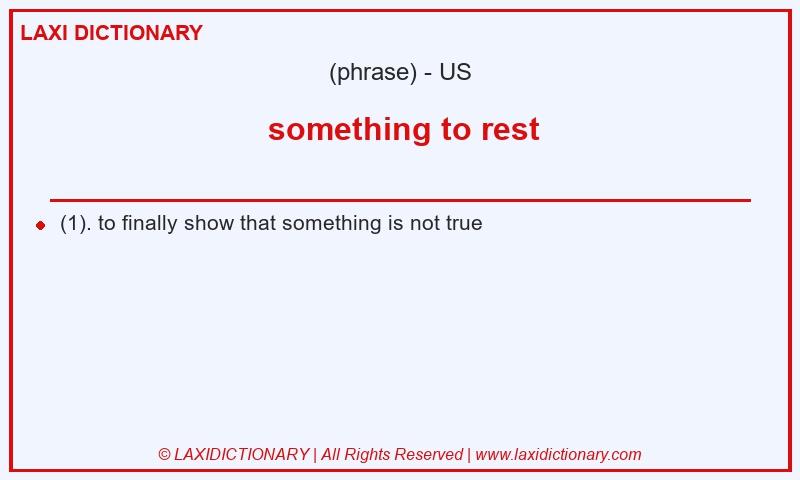 LAXI DICTIONARY

(phrase) - US

something to rest

(1). to finally show that something is not true

© LAXIDICTIONARY | All Rights Reserved | www.laxidictionary.com